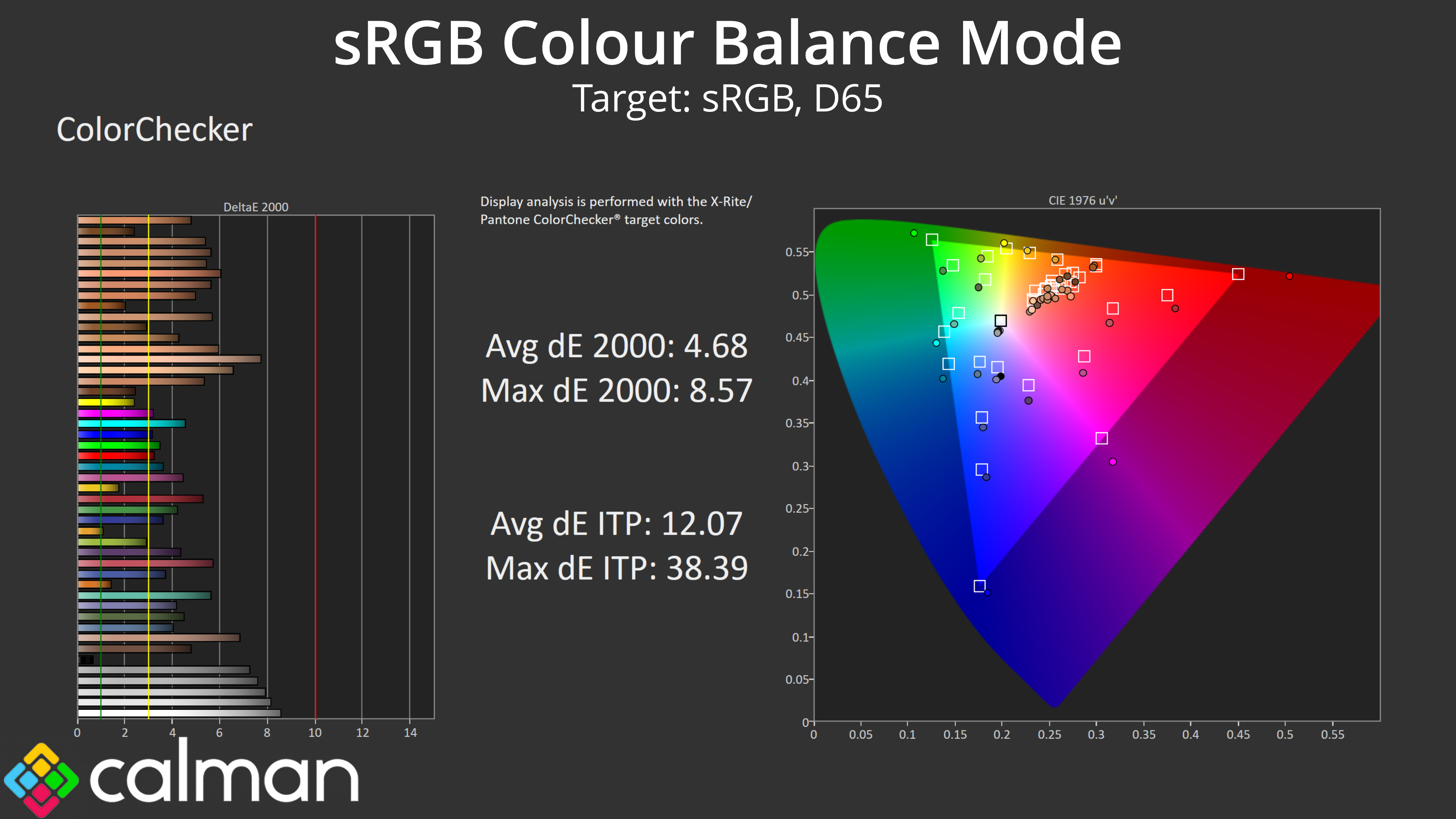 sRGB Colour Balance Mode
Target: sRGB, D65

ColorChecker

DeltaE 2000

0 2 4 6 8 10 12 14

Display analysis is performed with the X-Rite/ Pantone ColorChecker® target colors.

Avg dE 2000: 4.68
Max dE 2000: 8.57

Avg dE ITP: 12.07
Max dE ITP: 38.39

CIE 1976 u'v'

0.55
0.5
0.45
0.4
0.35
0.3
0.25
0.2
0.15
0.1
0.05
0

0 0.05 0.1 0.15 0.2 0.25 0.3 0.35 0.4 0.45 0.5 0.55

calman